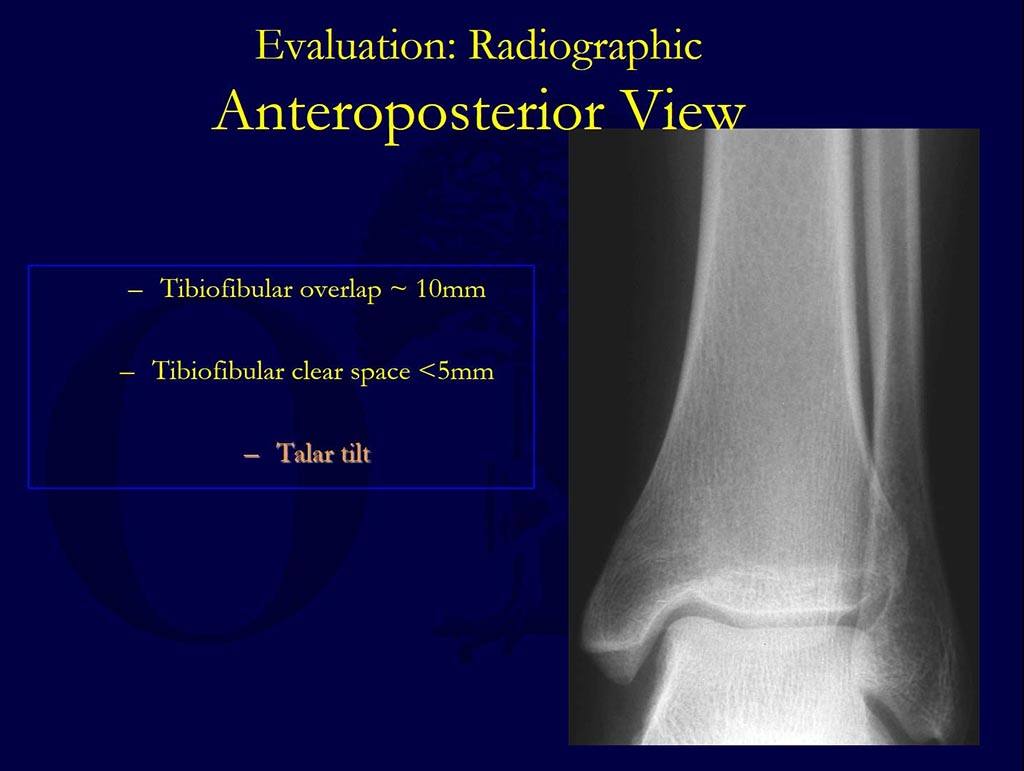 Evaluation: Radiographic
Anteroposterior View

– Tibiofibular overlap ~ 10mm

– Tibiofibular clear space <5mm

– Talar tilt